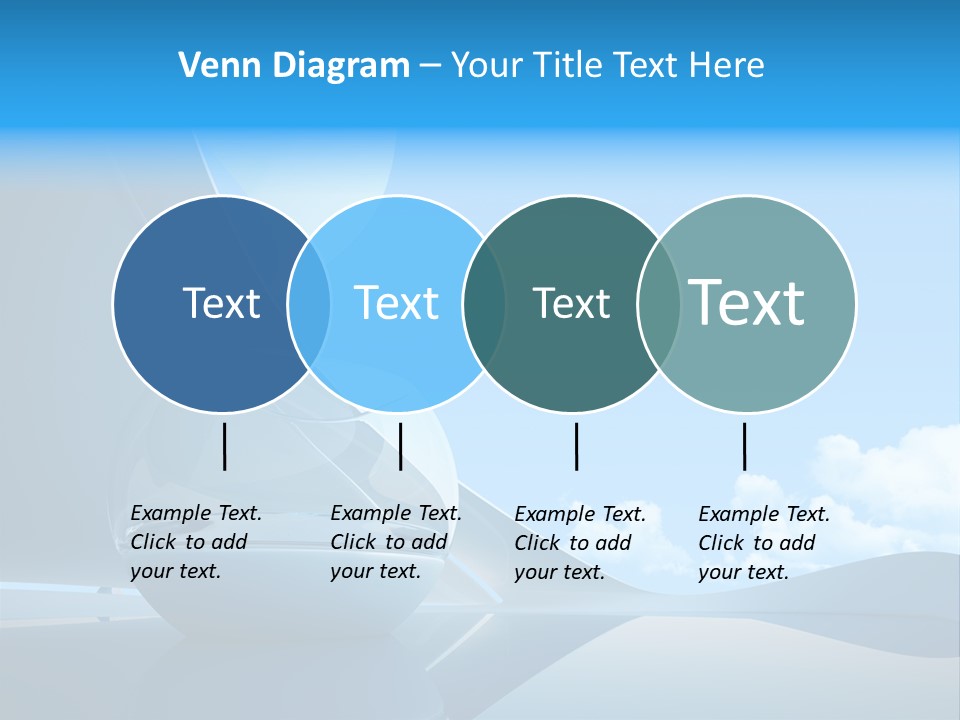 Venn Diagram – Your Title Text Here

Text

Text

Text

Text

Example Text. Click to add your text.

Example Text. Click to add your text.

Example Text. Click to add your text.

Example Text. Click to add your text.